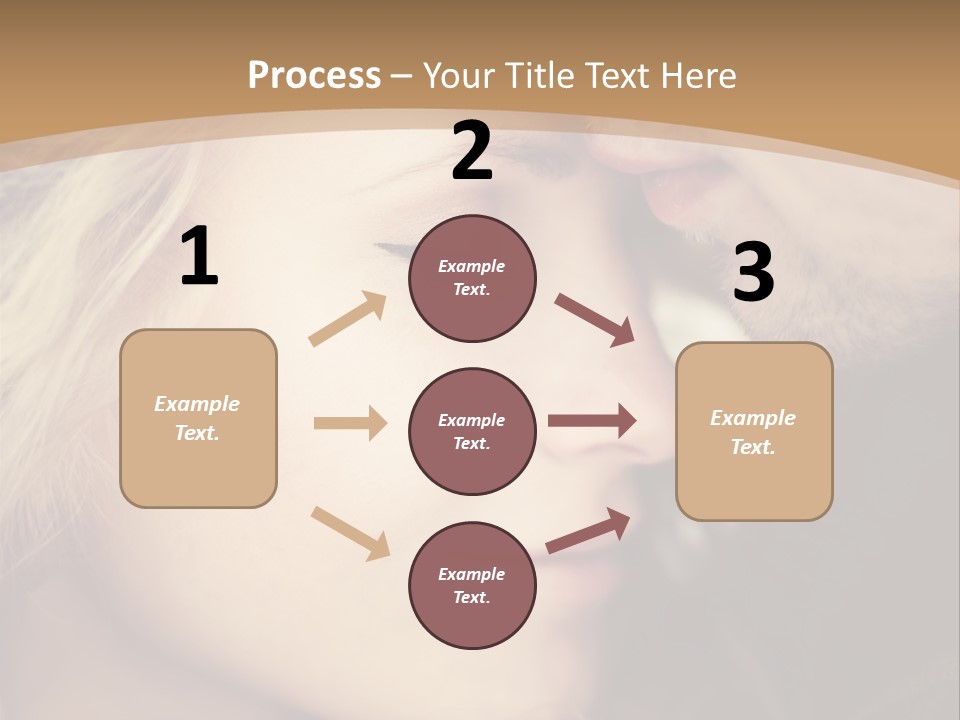 Process – Your Title Text Here

1

Example Text.

2

Example Text.

Example Text.

Example Text.

3

Example Text.